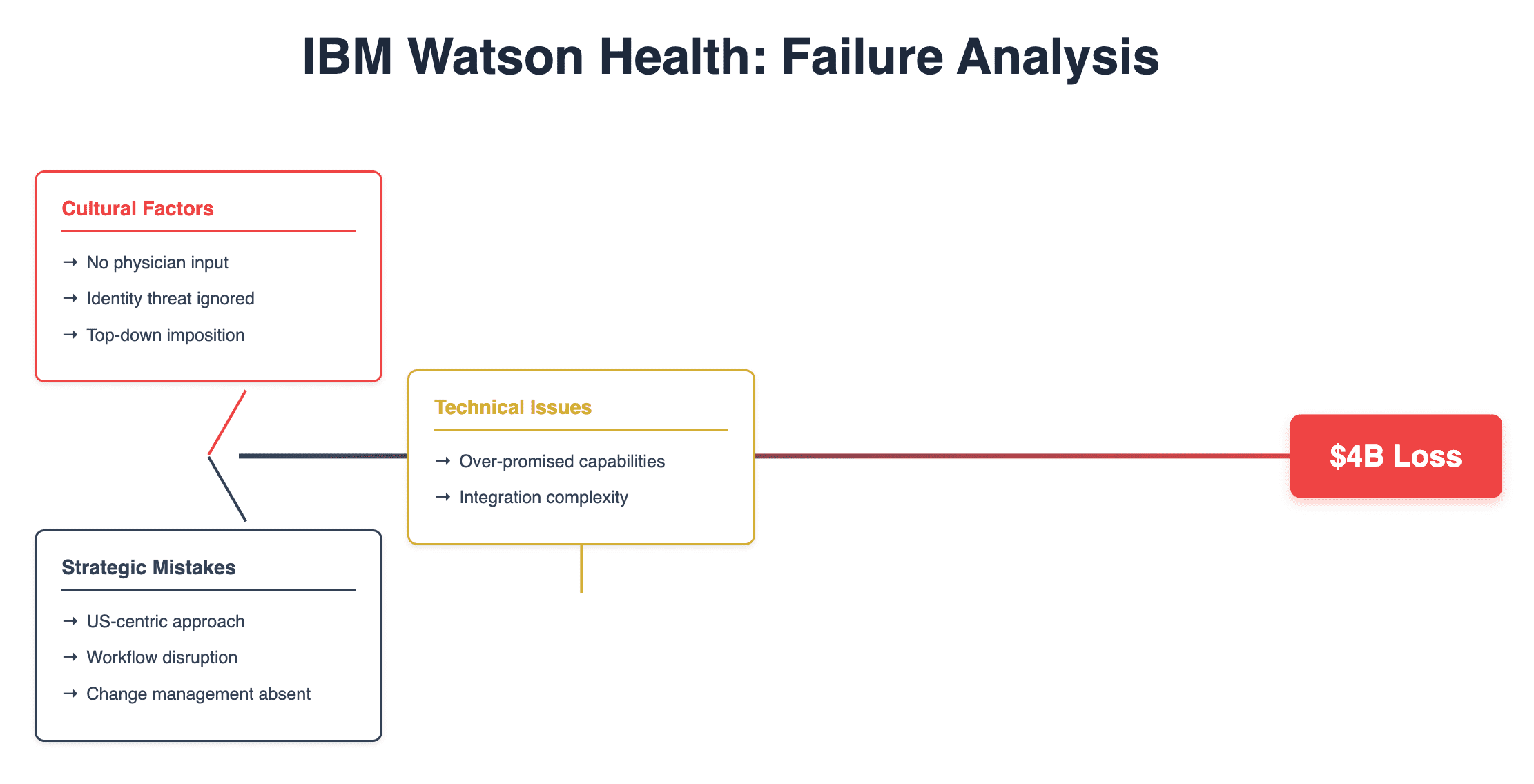 IBM Watson Health: Failure Analysis

Cultural Factors

→ No physician input
→ Identity threat ignored
→ Top-down imposition

Technical Issues

→ Over-promised capabilities
→ Integration complexity

$4B Loss

Strategic Mistakes

→ US-centric approach
→ Workflow disruption
→ Change management absent